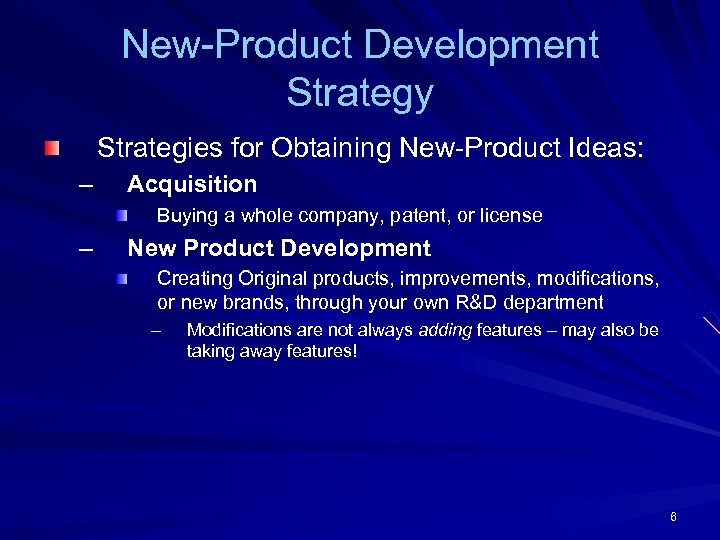 New-Product Development Strategy

Strategies for Obtaining New-Product Ideas:

– Acquisition

Buying a whole company, patent, or license

– New Product Development

Creating Original products, improvements, modifications, or new brands, through your own R&D department

– Modifications are not always adding features – may also be taking away features!

6